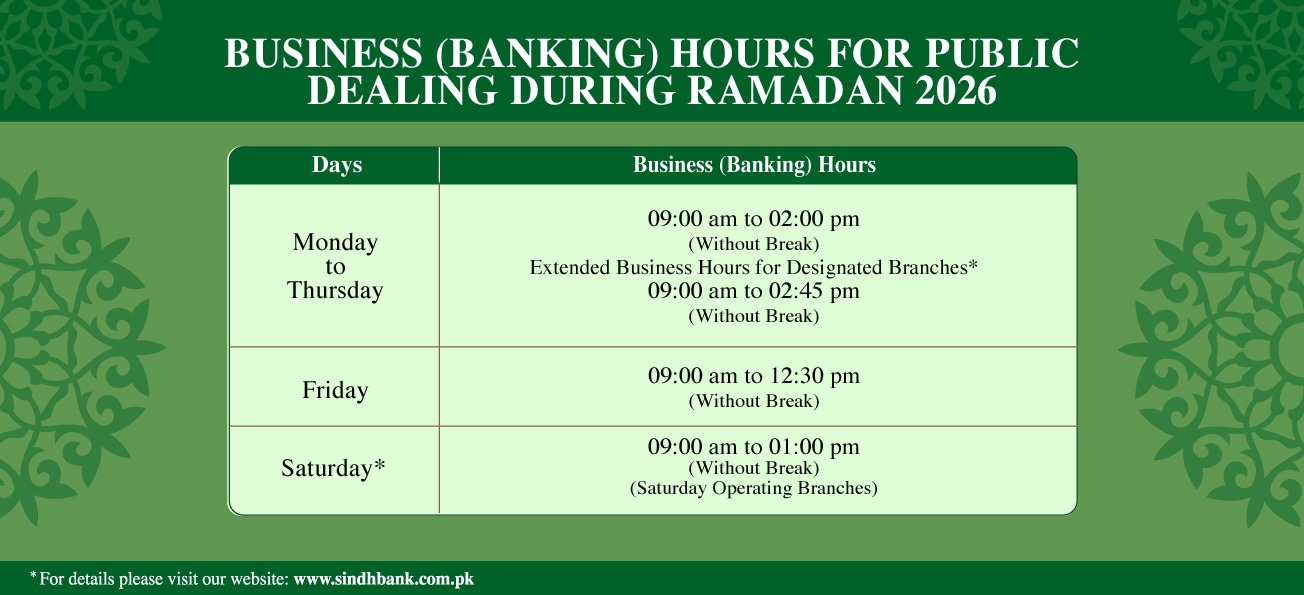 BUSINESS (BANKING) HOURS FOR PUBLIC DEALING DURING RAMADAN 2026

| Days | Business (Banking) Hours |
|---|---|
| Monday to Thursday | 09:00 am to 02:00 pm (Without Break) Extended Business Hours for Designated Branches* 09:00 am to 02:45 pm (Without Break) |
| Friday | 09:00 am to 12:30 pm (Without Break) |
| Saturday* | 09:00 am to 01:00 pm (Without Break) (Saturday Operating Branches) |

* For details please visit our website: www.sindhbank.com.pk